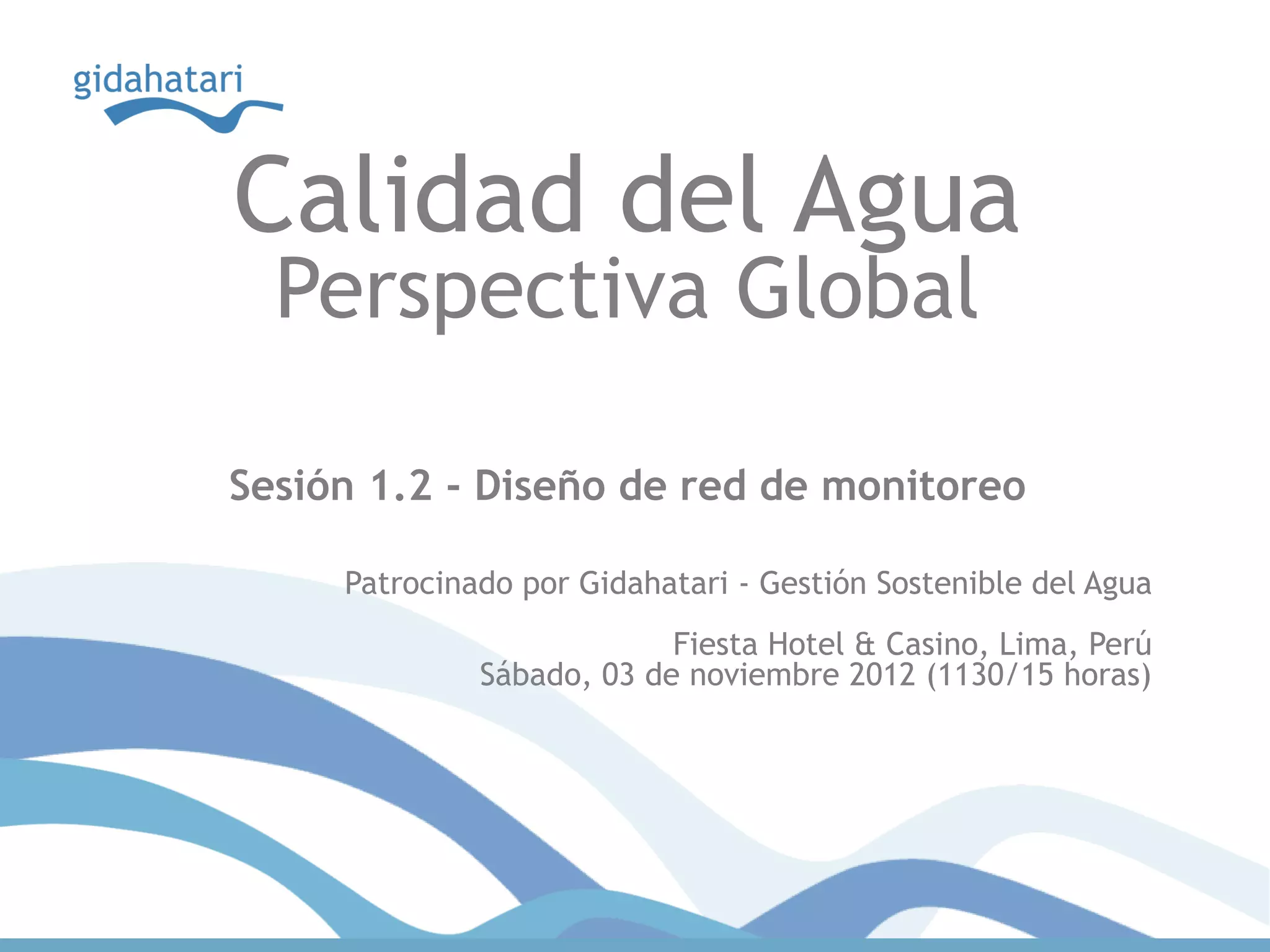 gidahatari

Calidad del Agua
Perspectiva Global

Sesión 1.2 - Diseño de red de monitoreo

Patrocinado por Gidahatari - Gestión Sostenible del Agua

Fiesta Hotel & Casino, Lima, Perú
Sábado, 03 de noviembre 2012 (1130/15 horas)